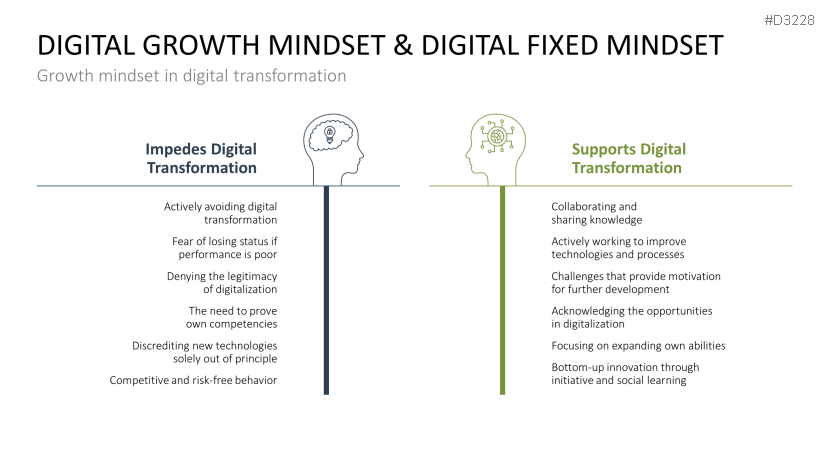 #D3228

DIGITAL GROWTH MINDSET & DIGITAL FIXED MINDSET

Growth mindset in digital transformation

Impedes Digital Transformation

Actively avoiding digital transformation

Fear of losing status if performance is poor

Denying the legitimacy of digitalization

The need to prove own competencies

Discrediting new technologies solely out of principle

Competitive and risk-free behavior

Supports Digital Transformation

Collaborating and sharing knowledge

Actively working to improve technologies and processes

Challenges that provide motivation for further development

Acknowledging the opportunities in digitalization

Focusing on expanding own abilities

Bottom-up innovation through initiative and social learning